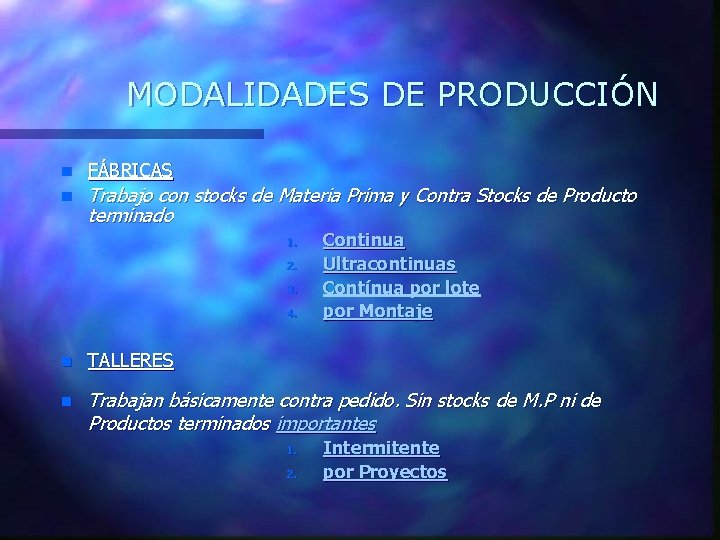 MODALIDADES DE PRODUCCIÓN

FÁBRICAS

Trabajo con stocks de Materia Prima y Contra Stocks de Producto terminado

1. Continua
2. Ultracontinuas
3. Contínua por lote
4. por Montaje

TALLERES

Trabajan básicamente contra pedido. Sin stocks de M.P ni de Productos terminados importantes

1. Intermitente
2. por Proyectos